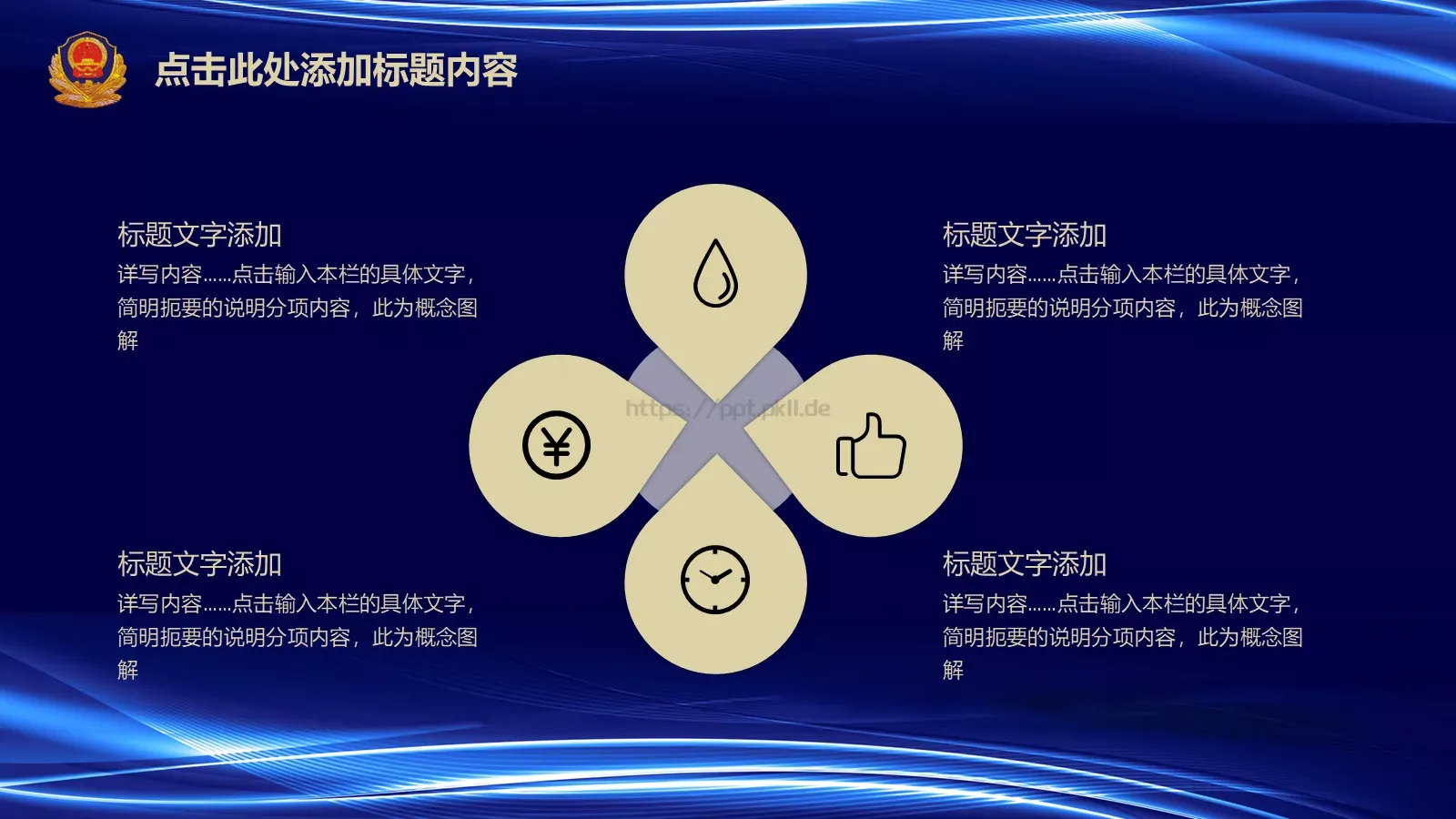 点击此处添加标题内容

标题文字添加
详写内容……点击输入本栏的具体文字，简明扼要的说明分项内容，此为概念图解

标题文字添加
详写内容……点击输入本栏的具体文字，简明扼要的说明分项内容，此为概念图解

https://ppt.pkll.de

标题文字添加
详写内容……点击输入本栏的具体文字，简明扼要的说明分项内容，此为概念图解

标题文字添加
详写内容……点击输入本栏的具体文字，简明扼要的说明分项内容，此为概念图解